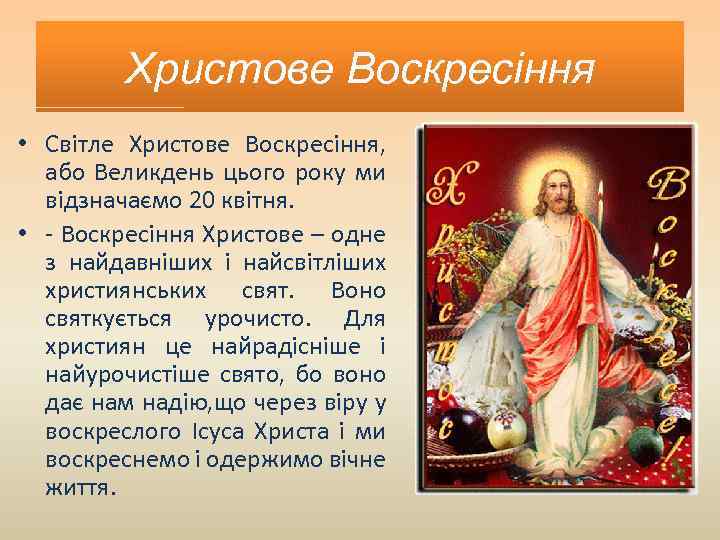 Христове Воскресіння

• Світле Христове Воскресіння, або Великдень цього року ми відзначаємо 20 квітня.

• - Воскресіння Христове – одне з найдавніших і найсвітліших християнських свят. Воно святкується урочисто. Для християн це найрадісніше і найурочистіше свято, бо воно дає нам надію,що через віру у воскреслого Ісуса Христа і ми воскреснемо і одержимо вічне життя.

Христос Воскресе!